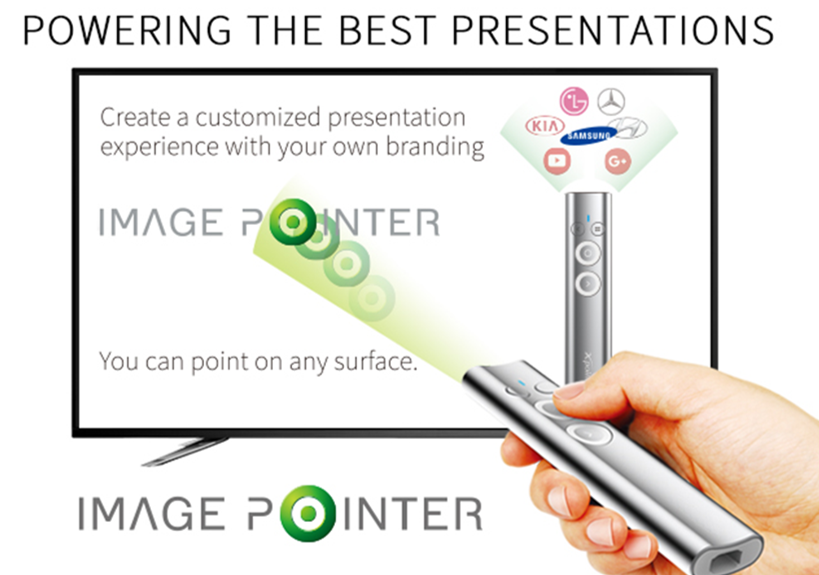 POWERING THE BEST PRESENTATIONS

Create a customized presentation experience with your own branding

LG KIA SAMSUNG G+

IMAGE POINTER

You can point on any surface.

IMAGE POINTER